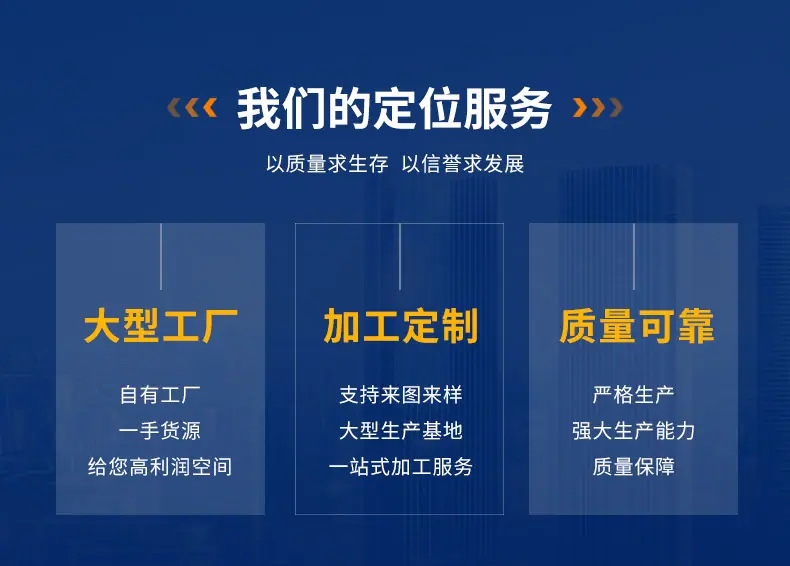 我们的定位服务

以质量求生存 以信誉求发展

大型工厂

自有工厂
一手货源
给您高利润空间

加工定制

支持来图来样
大型生产基地
一站式加工服务

质量可靠

严格生产
强大生产能力
质量保障